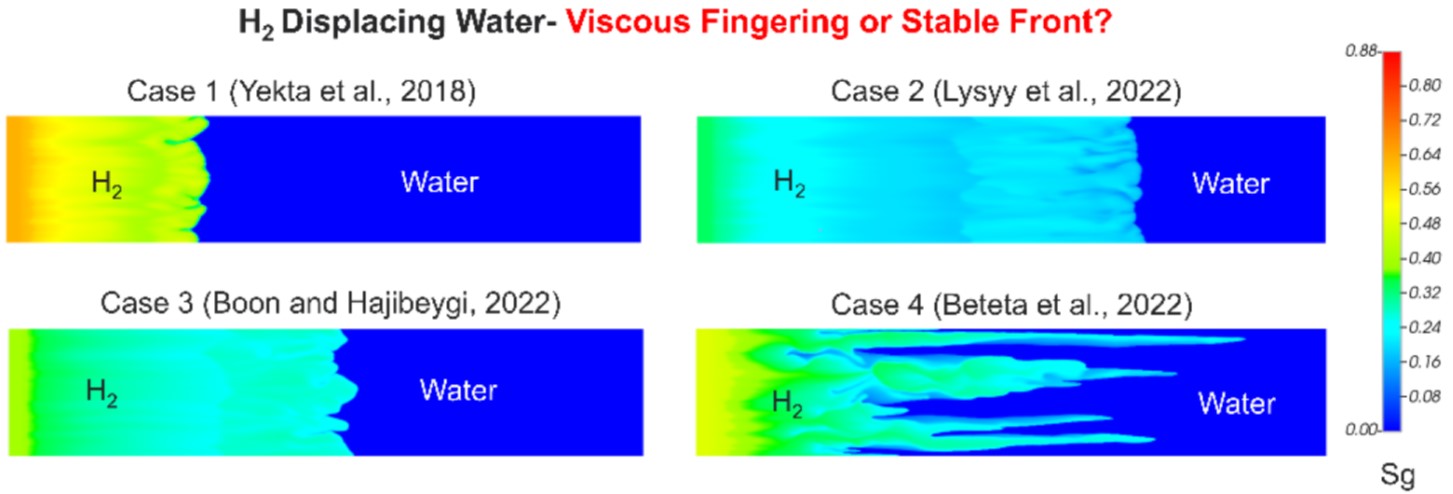 $H_2$ Displacing Water- Viscous Fingering or Stable Front?

Case 1 (Yekta et al., 2018)

$H_2$

Water

Case 2 (Lysyy et al., 2022)

$H_2$

Water

Case 3 (Boon and Hajibeygi, 2022)

$H_2$

Water

Case 4 (Beteta et al., 2022)

$H_2$

Water

0.88
0.80
0.72
0.64
0.56
0.48
0.40
0.32
0.24
0.16
0.08
0.00

Sg